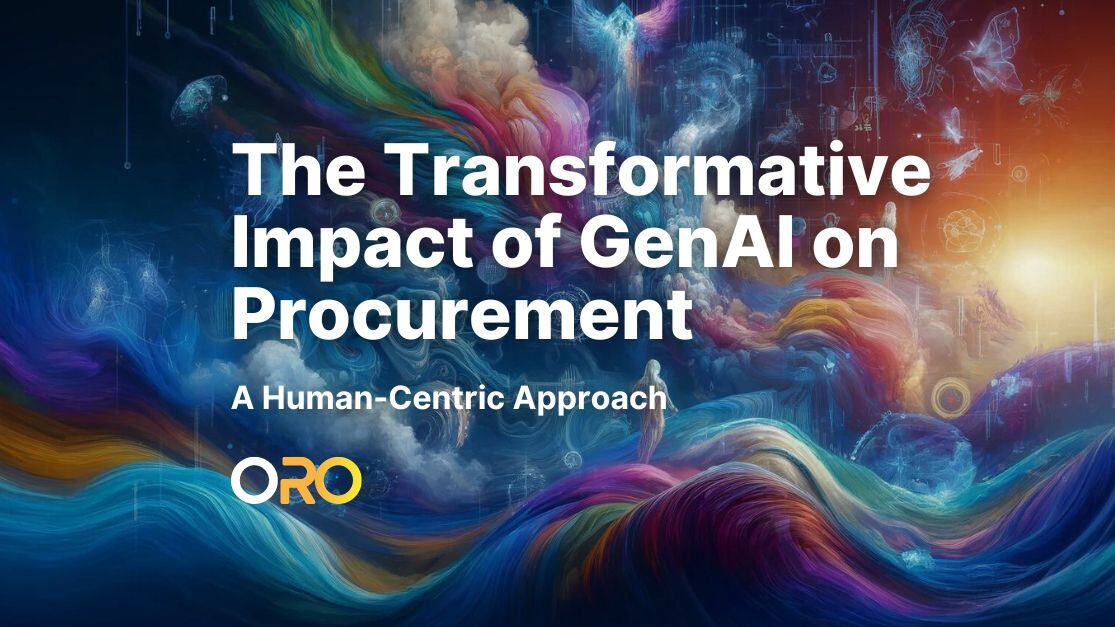 The Transformative Impact of GenAI on Procurement

A Human-Centric Approach

ORO